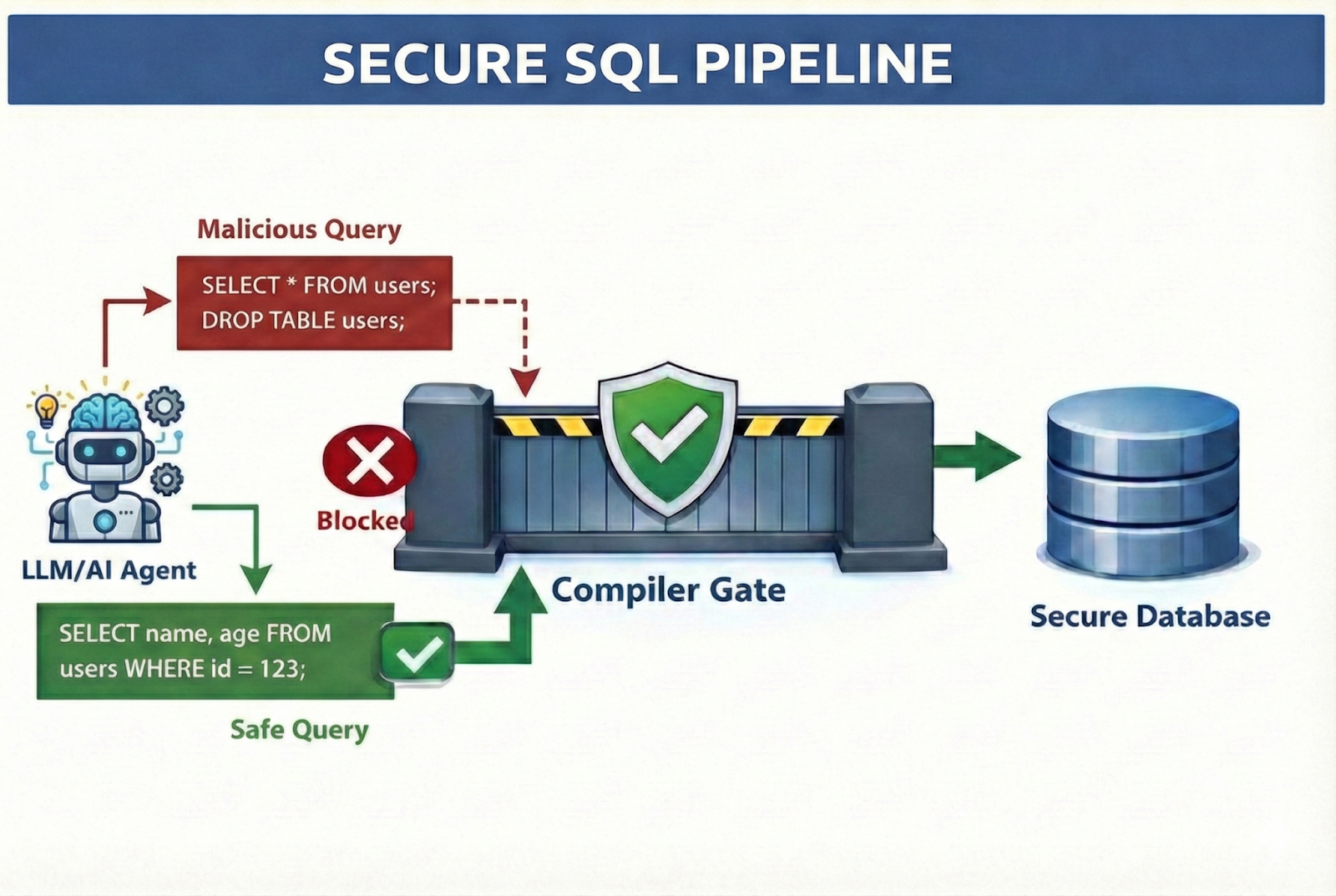 SECURE SQL PIPELINE

Malicious Query

SELECT * FROM users;
DROP TABLE users;

Blocked

LLM/AI Agent

Compiler Gate

Secure Database

SELECT name, age FROM users WHERE id = 123;

Safe Query